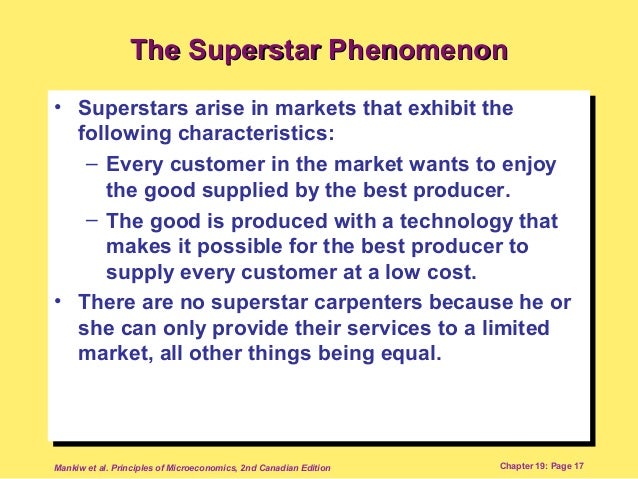 The Superstar Phenomenon

• Superstars arise in markets that exhibit the following characteristics:

– Every customer in the market wants to enjoy the good supplied by the best producer.

– The good is produced with a technology that makes it possible for the best producer to supply every customer at a low cost.

• There are no superstar carpenters because he or she can only provide their services to a limited market, all other things being equal.

Mankiw et al. Principles of Microeconomics, 2nd Canadian Edition

Chapter 19: Page 17